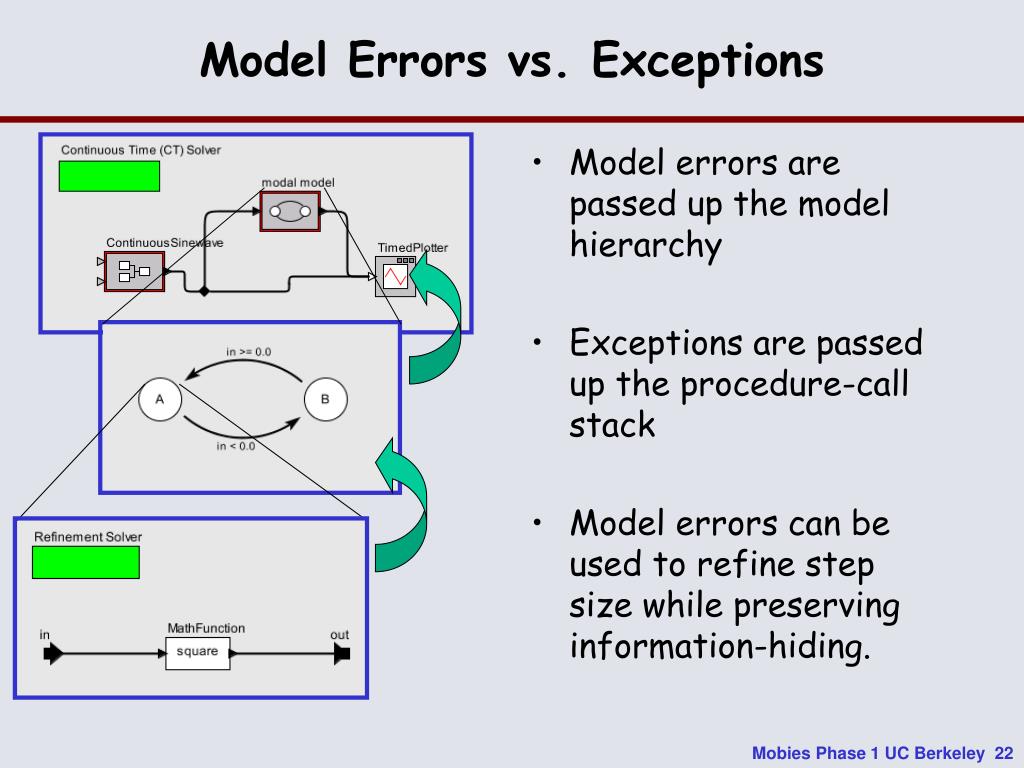 Model Errors vs. Exceptions

Continuous Time (CT) Solver

modal model

ContinuousSinewave

TimedPlotter

in >= 0.0

A

B

in < 0.0

Refinement Solver

in

MathFunction

square

out

• Model errors are passed up the model hierarchy

• Exceptions are passed up the procedure-call stack

• Model errors can be used to refine step size while preserving information-hiding.

Mobies Phase 1 UC Berkeley 22